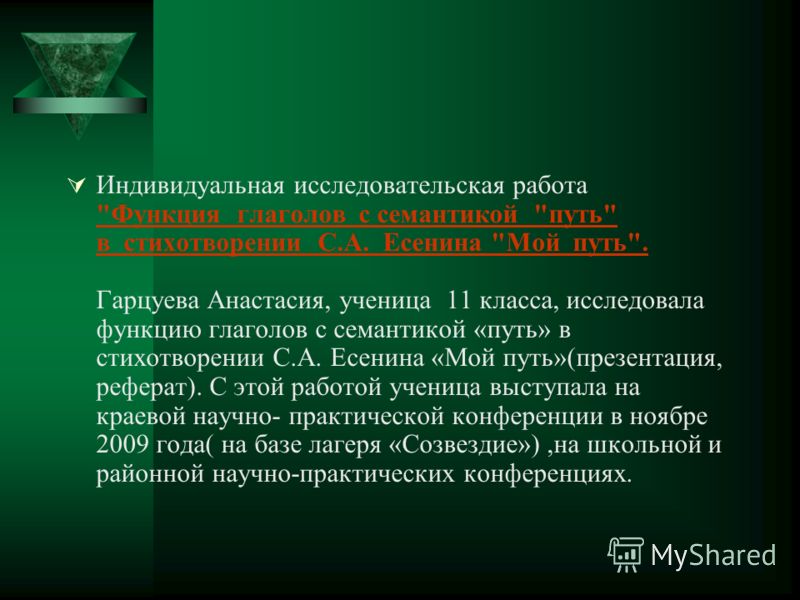 Индивидуальная исследовательская работа "Функция глаголов с семантикой "путь" в стихотворении С.А. Есенина "Мой путь".

Гарцуева Анастасия, ученица 11 класса, исследовала функцию глаголов с семантикой «путь» в стихотворении С.А. Есенина «Мой путь»(презентация, реферат). С этой работой ученица выступала на краевой научно- практической конференции в ноябре 2009 года( на базе лагеря «Созвездие») ,на школьной и районной научно-практических конференциях.

MyShared